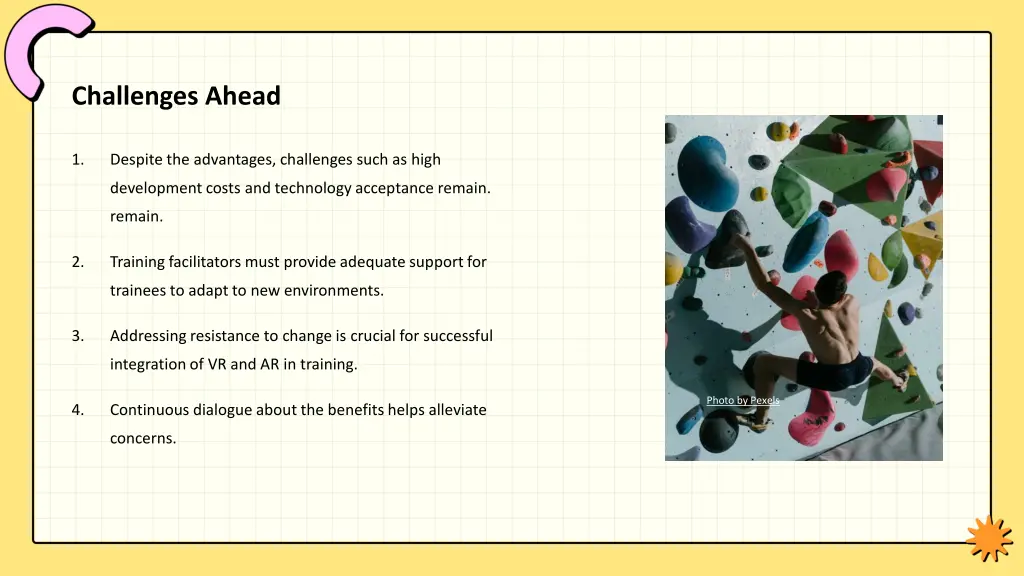 Challenges Ahead

1. Despite the advantages, challenges such as high development costs and technology acceptance remain. remain.

2. Training facilitators must provide adequate support for trainees to adapt to new environments.

3. Addressing resistance to change is crucial for successful integration of VR and AR in training.

4. Continuous dialogue about the benefits helps alleviate concerns.

Photo by Pexels